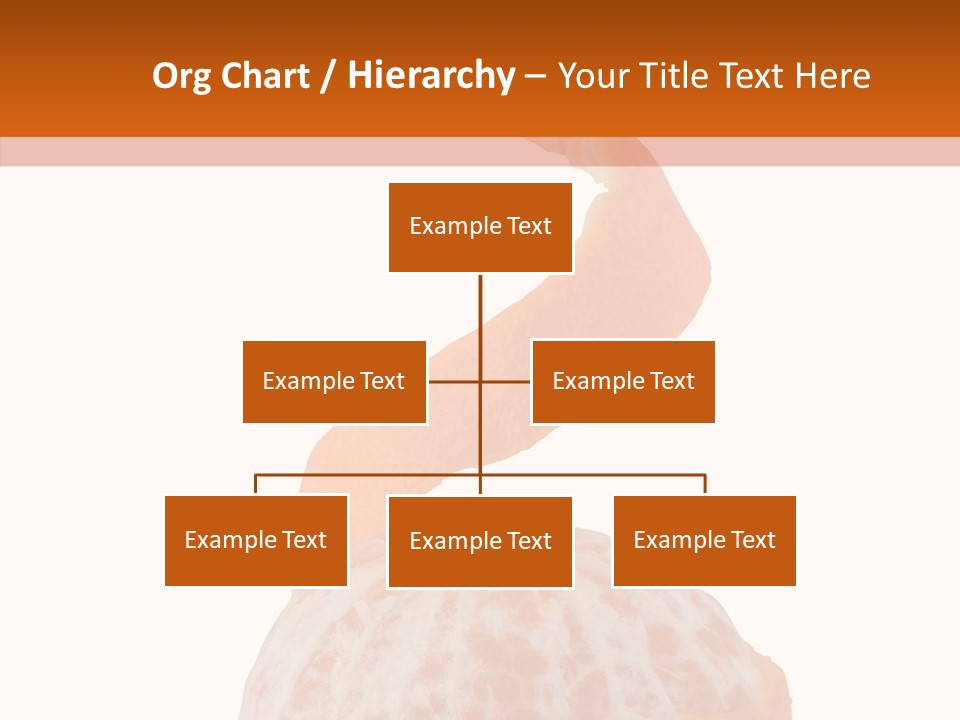 Org Chart / Hierarchy – Your Title Text Here

Example Text

Example Text

Example Text

Example Text

Example Text

Example Text